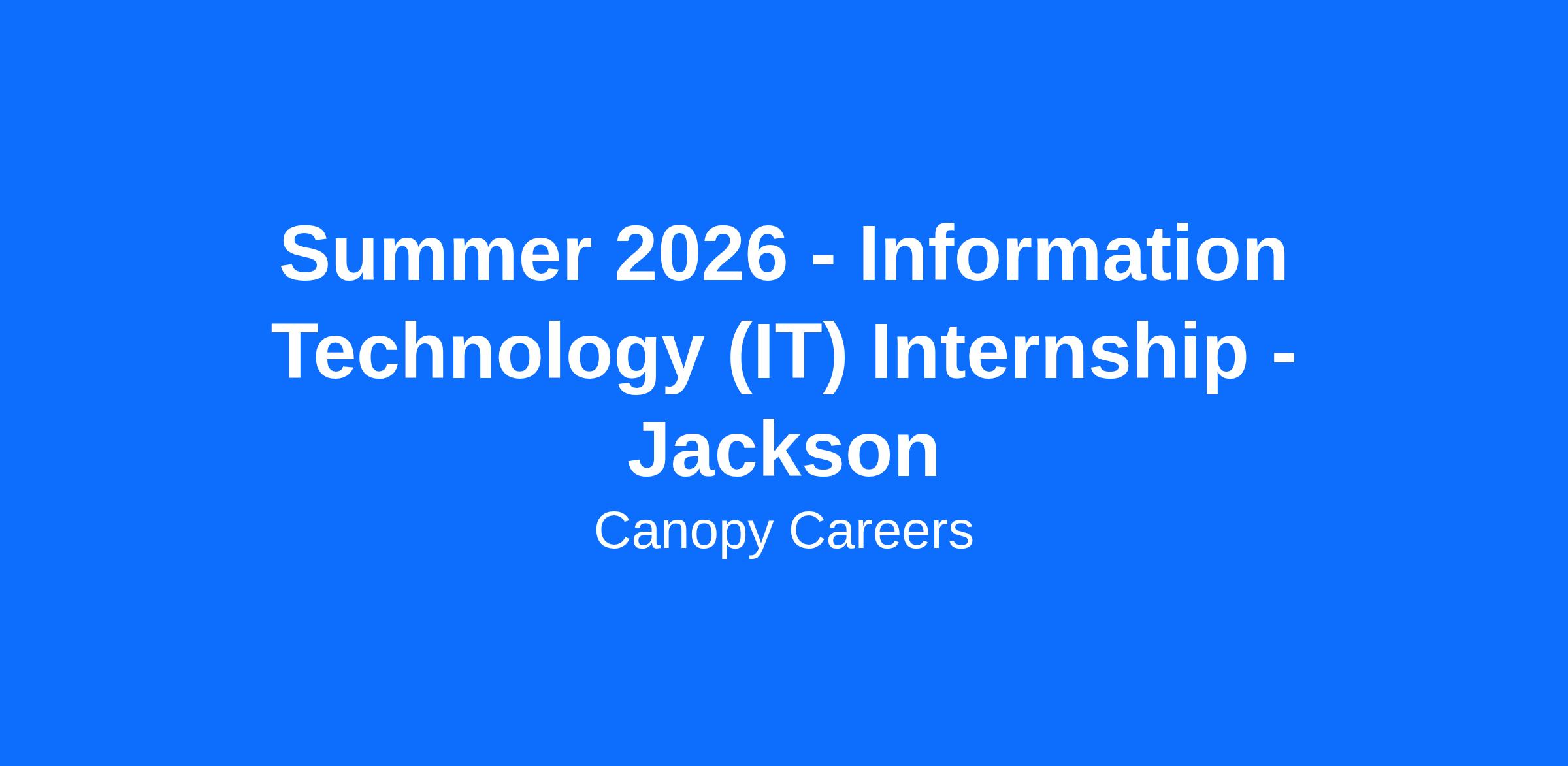 Summer 2026 - Information Technology (IT) Internship - Jackson

Canopy Careers